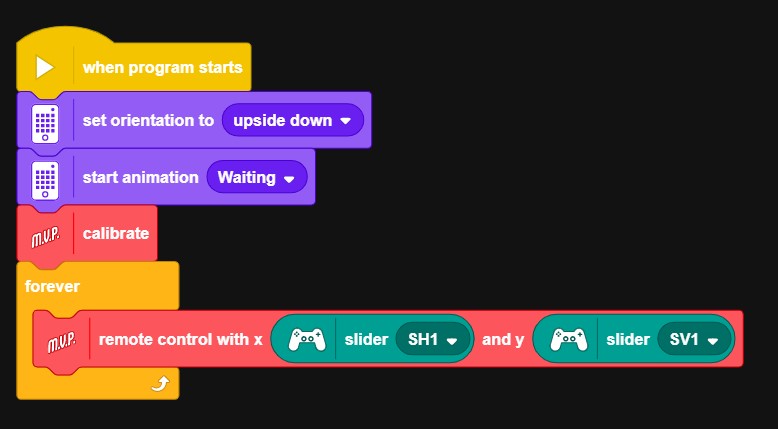 when program starts

set orientation to upside down

start animation Waiting

M.V.P. calibrate

forever

M.V.P. remote control with x slider SH1 and y slider SV1